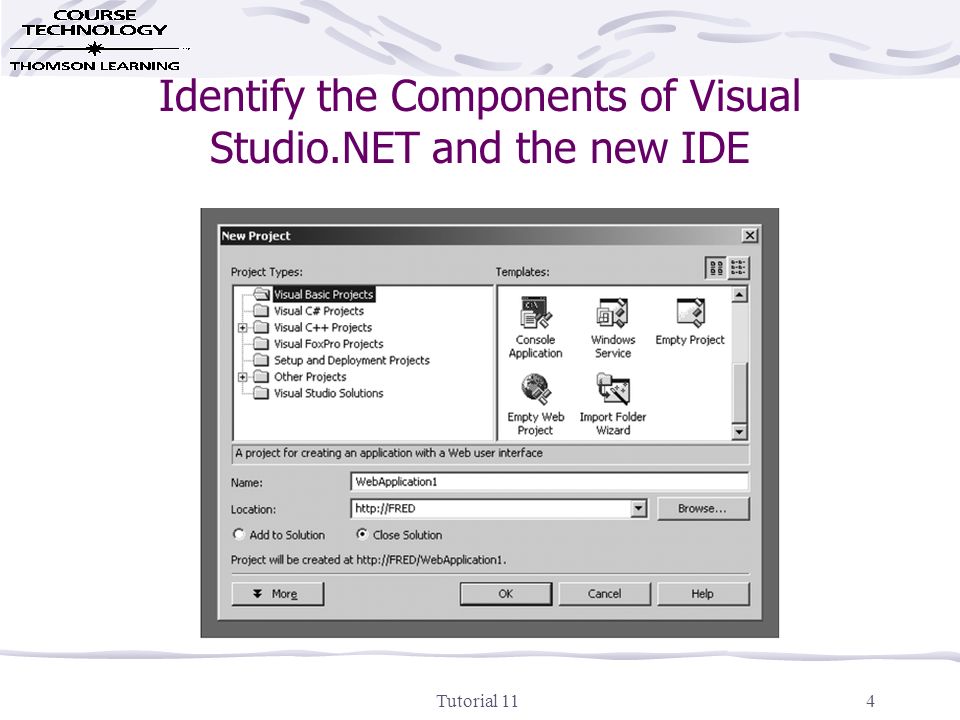 COURSE TECHNOLOGY
THOMSON LEARNING

Identify the Components of Visual Studio.NET and the new IDE

New Project

Project Types:

Visual Basic Projects
Visual C# Projects
Visual C++ Projects
Visual FoxPro Projects
Setup and Deployment Projects
Other Projects
Visual Studio Solutions

Templates:

Console Application
Windows Service
Empty Project
Empty Web Project
Import Folder Wizard

A project for creating an application with a Web user interface

Name: WebApplication1

Location: http://FRED

Browse...

Add to Solution

Close Solution

Project will be created at http://FRED/WebApplication1.

More

OK

Cancel

Help

Tutorial 11

4